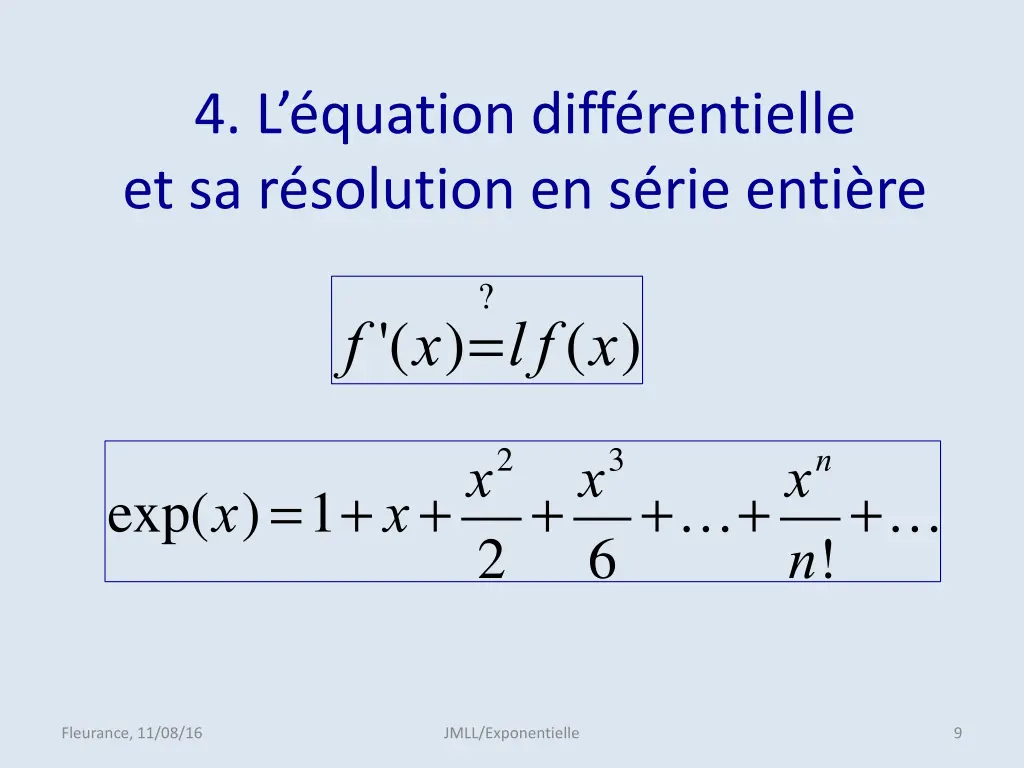 4. L’équation différentielle et sa résolution en série entière

$f'(x) \overset{?}{=} l f(x)$

$\exp(x) = 1 + x + \frac{x^2}{2} + \frac{x^3}{6} + \ldots + \frac{x^n}{n!} + \ldots$

Fleurance, 11/08/16

JMLL/Exponentielle

9